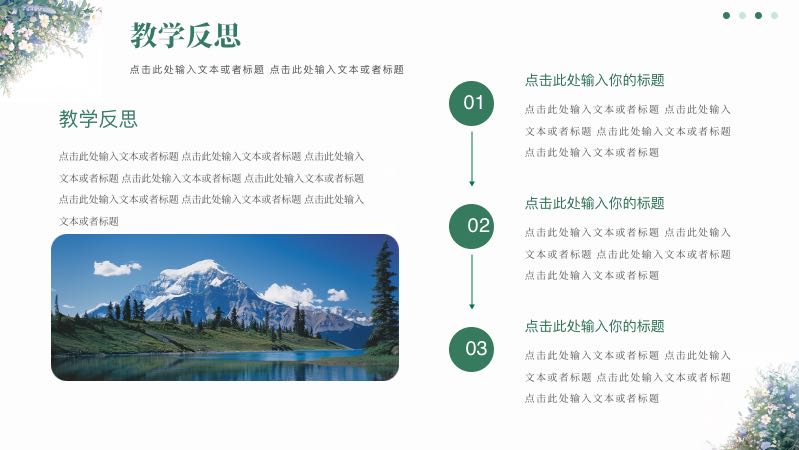 教学反思

点击此处输入文本或者标题 点击此处输入文本或者标题

教学反思

点击此处输入文本或者标题 点击此处输入文本或者标题 点击此处输入文本或者标题 点击此处输入文本或者标题 点击此处输入文本或者标题 点击此处输入文本或者标题 点击此处输入文本或者标题 点击此处输入文本或者标题

01

点击此处输入你的标题

点击此处输入文本或者标题 点击此处输入文本或者标题 点击此处输入文本或者标题 点击此处输入文本或者标题

02

点击此处输入你的标题

点击此处输入文本或者标题 点击此处输入文本或者标题 点击此处输入文本或者标题 点击此处输入文本或者标题

03

点击此处输入你的标题

点击此处输入文本或者标题 点击此处输入文本或者标题 点击此处输入文本或者标题 点击此处输入文本或者标题